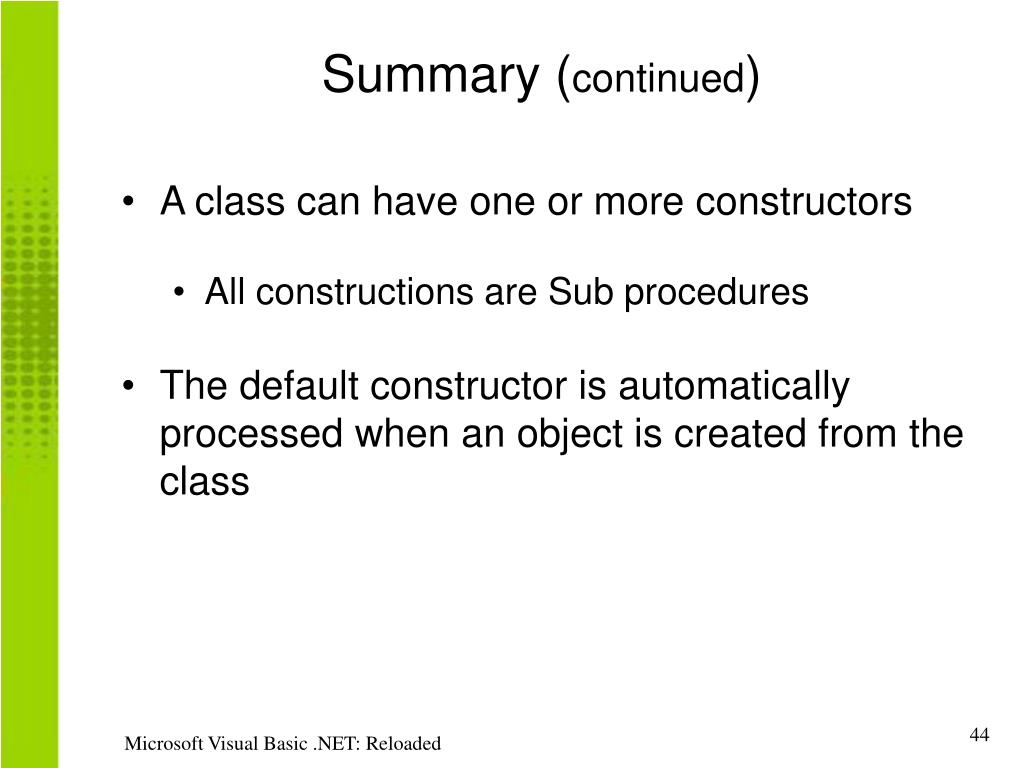 Summary (continued)

• A class can have one or more constructors

• All constructions are Sub procedures

• The default constructor is automatically processed when an object is created from the class

Microsoft Visual Basic .NET: Reloaded

44